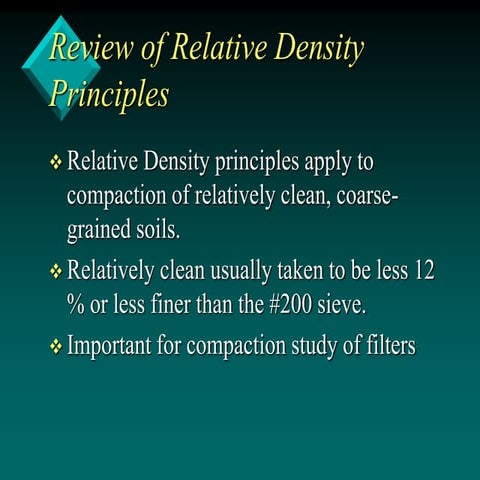 Review of Relative Density Principles

❖ Relative Density principles apply to compaction of relatively clean, coarse-grained soils.

❖ Relatively clean usually taken to be less 12 % or less finer than the #200 sieve.

❖ Important for compaction study of filters